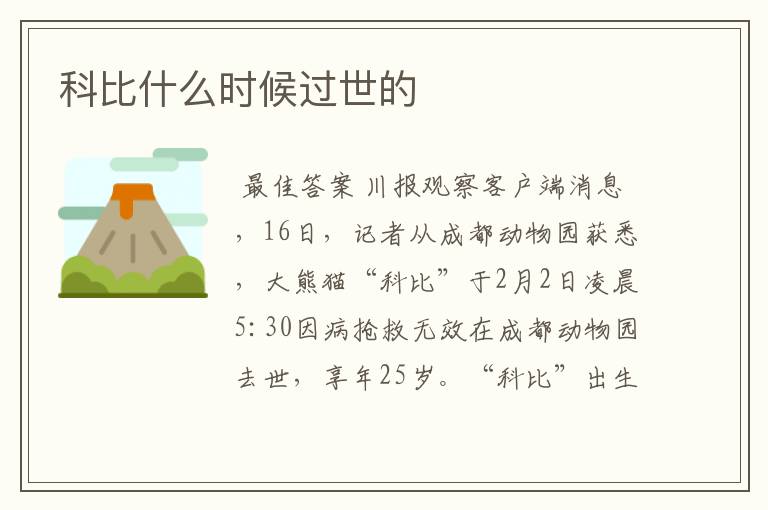 科比什么时候过世的

最佳答案 川报观察客户端消息，16日，记者从成都动物园获悉，大熊猫“科比”于2月2日凌晨5:30因病抢救无效在成都动物园去世，享年25岁。“科比”出生